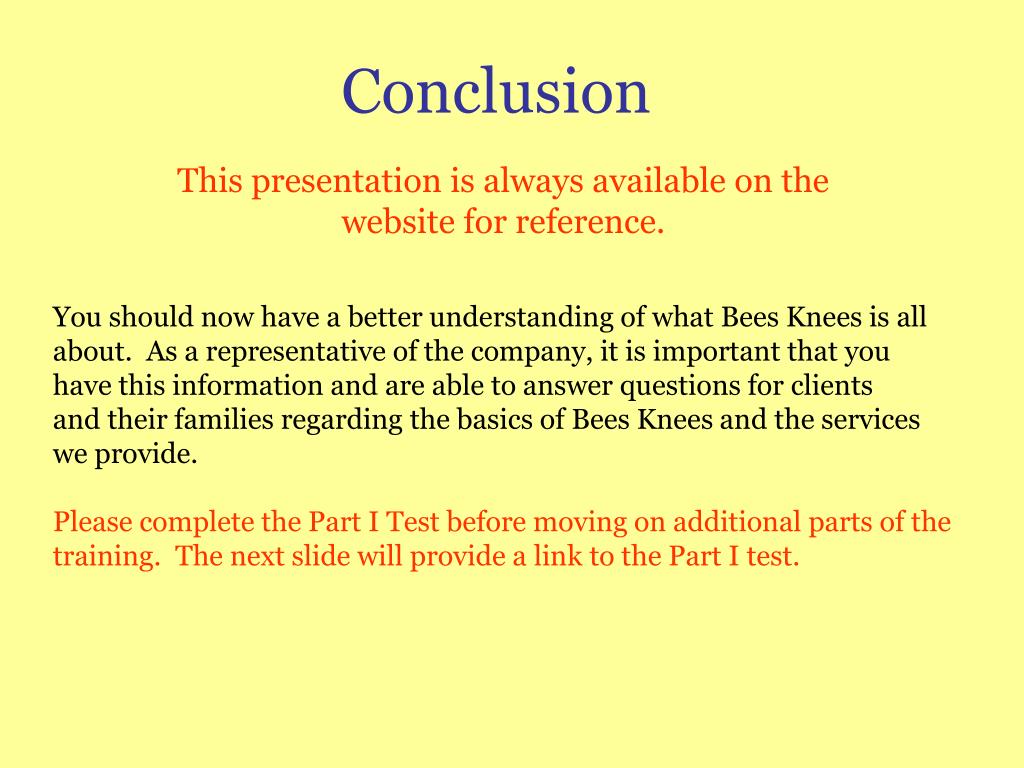 Conclusion

This presentation is always available on the website for reference.

You should now have a better understanding of what Bees Knees is all about.  As a representative of the company, it is important that you have this information and are able to answer questions for clients and their families regarding the basics of Bees Knees and the services we provide.

Please complete the Part I Test before moving on additional parts of the training.  The next slide will provide a link to the Part I test.